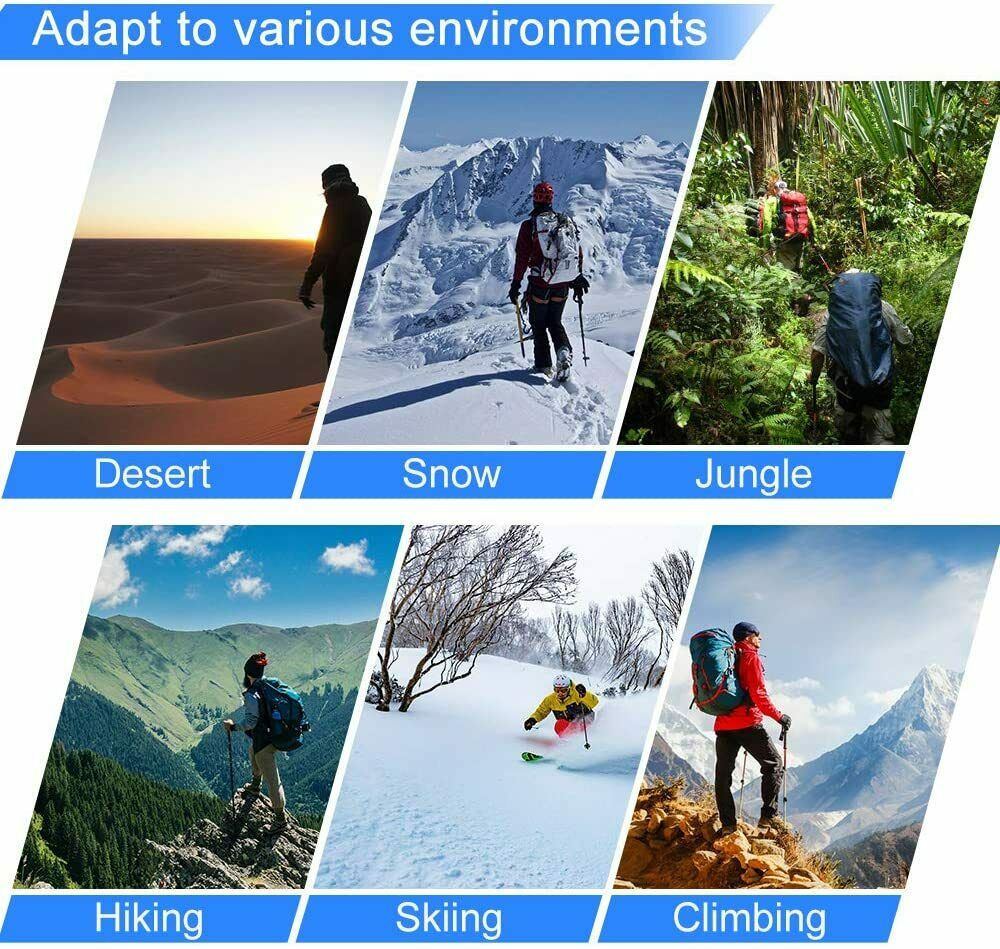 Adapt to various environments

Desert

Snow

Jungle

Hiking

Skiing

Climbing